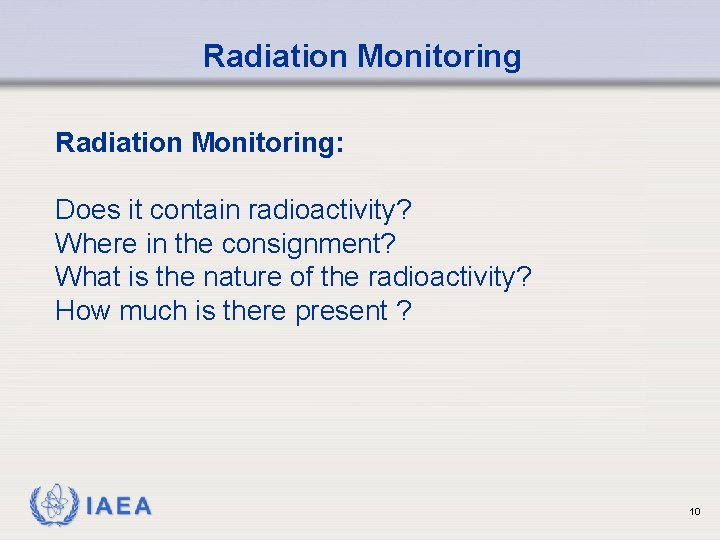 Radiation Monitoring

Radiation Monitoring:

Does it contain radioactivity?
Where in the consignment?
What is the nature of the radioactivity?
How much is there present ?

IAEA

10